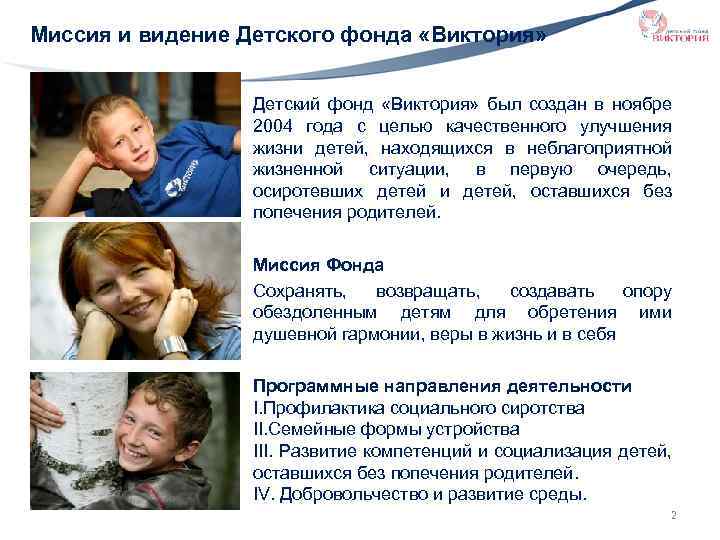 Миссия и видение Детского фонда «Виктория»

ДЕТСКИЙ ФОНД
ВИКТОРИЯ

Детский фонд «Виктория» был создан в ноябре 2004 года с целью качественного улучшения жизни детей, находящихся в неблагоприятной жизненной ситуации, в первую очередь, осиротевших детей и детей, оставшихся без попечения родителей.

Миссия Фонда

Сохранять, возвращать, создавать опору обездоленным детям для обретения ими душевной гармонии, веры в жизнь и в себя

Программные направления деятельности
I.Профилактика социального сиротства
II.Семейные формы устройства
III. Развитие компетенций и социализация детей, оставшихся без попечения родителей.
IV. Добровольчество и развитие среды.

2